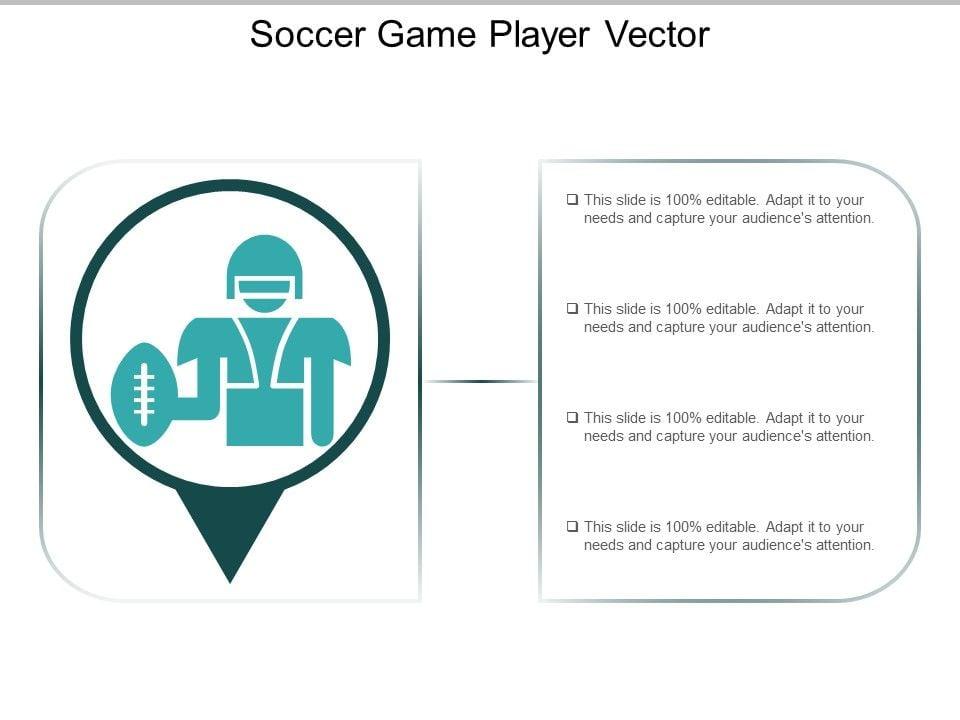 Soccer Game Player Vector

❑ This slide is 100% editable. Adapt it to your needs and capture your audience's attention.

❑ This slide is 100% editable. Adapt it to your needs and capture your audience's attention.

❑ This slide is 100% editable. Adapt it to your needs and capture your audience's attention.

❑ This slide is 100% editable. Adapt it to your needs and capture your audience's attention.